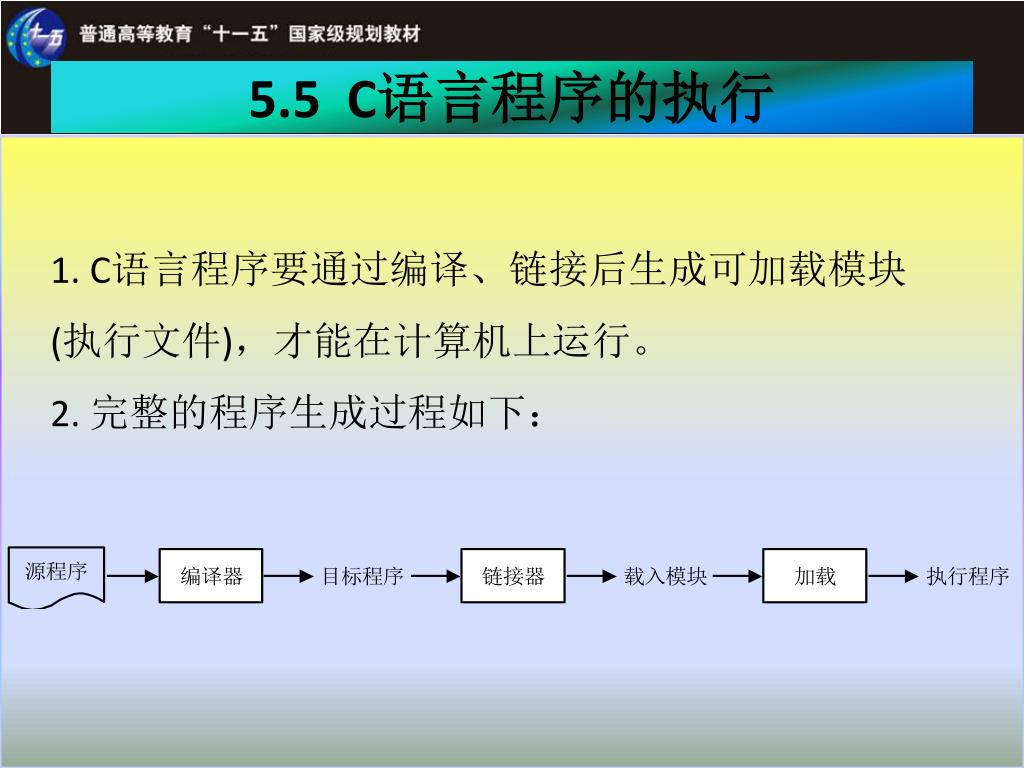 十一五

普通高等教育“十一五”国家级规划教材

5.5 C语言程序的执行

1. C语言程序要通过编译、链接后生成可加载模块(执行文件)，才能在计算机上运行。

2. 完整的程序生成过程如下：

源程序 编译器 目标程序 链接器 载入模块 加载 执行程序